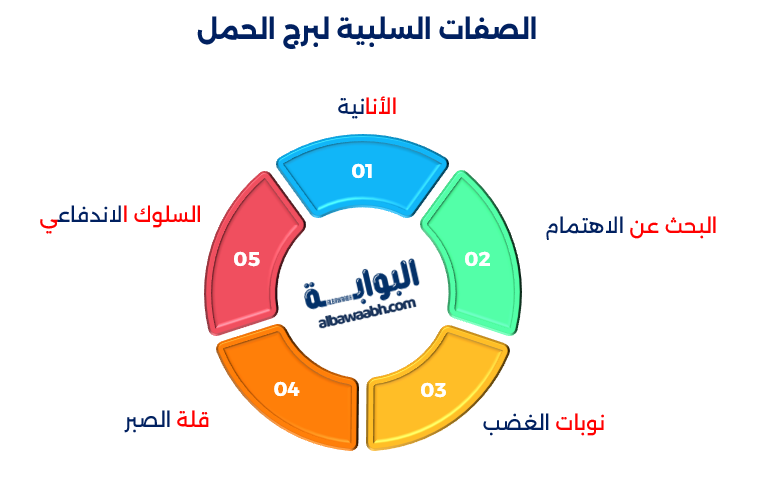 الصفات السلبية لبرج الحمل

الأنانية

01

البحث عن الاهتمام

02

نوبات الغضب

03

قلة الصبر

04

السلوك الاندفاعي

05

البوابة
albawaabh.com